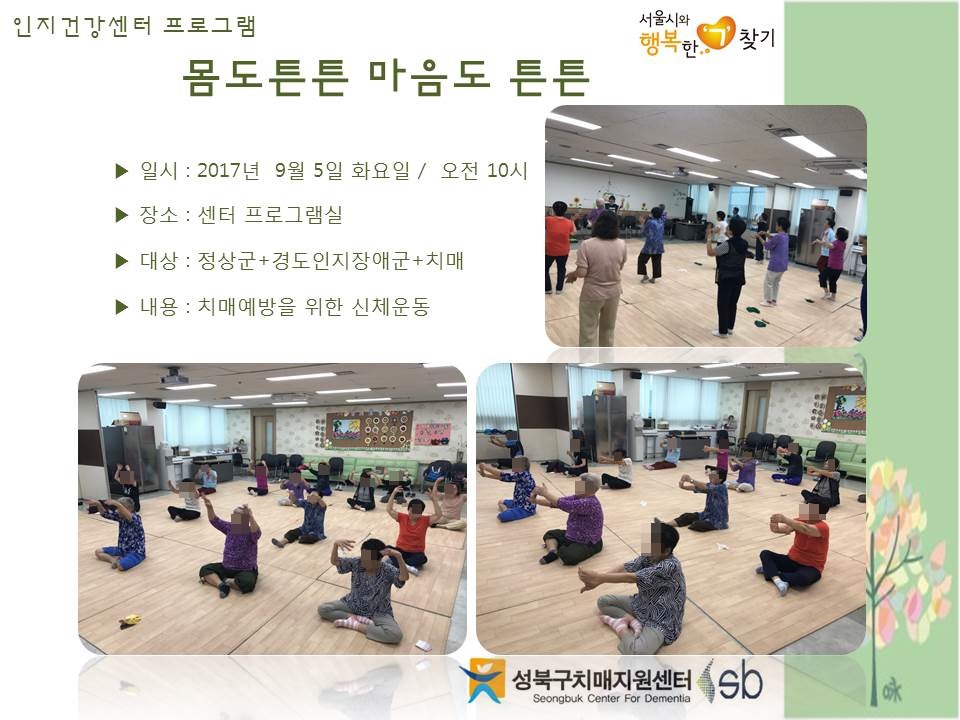 인지건강센터 프로그램

서울시와 행복한 7 찾기

몸도튼튼 마음도 튼튼

▶ 일시 : 2017년 9월 5일 화요일 / 오전 10시

▶ 장소 : 센터 프로그램실

▶ 대상 : 정상군+경도인지장애군+치매

▶ 내용 : 치매예방을 위한 신체운동

성북구치매지원센터
Seongbuk Center For Dementia
sb